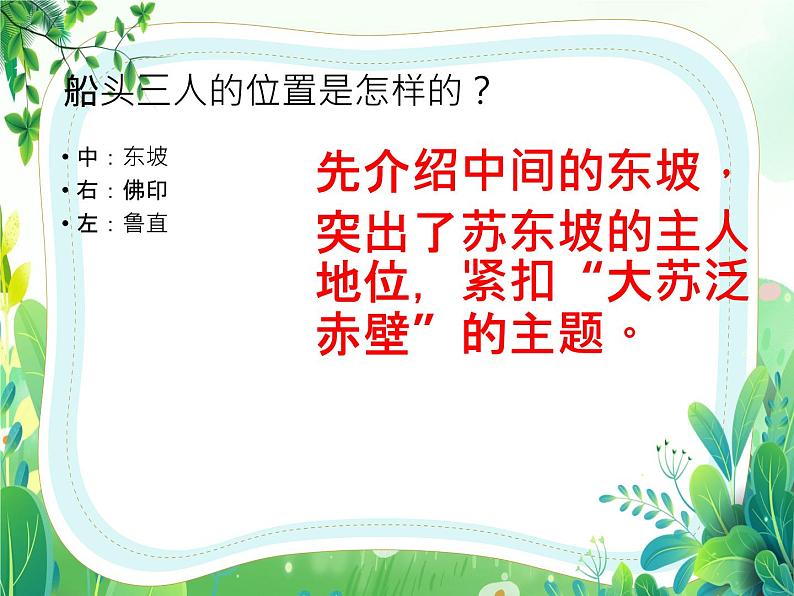 船头三人的位置是怎样的？

• 中：东坡
• 右：佛印
• 左：鲁直

先介绍中间的东坡，突出了苏东坡的主人地位，紧扣“大苏泛赤壁”的主题。